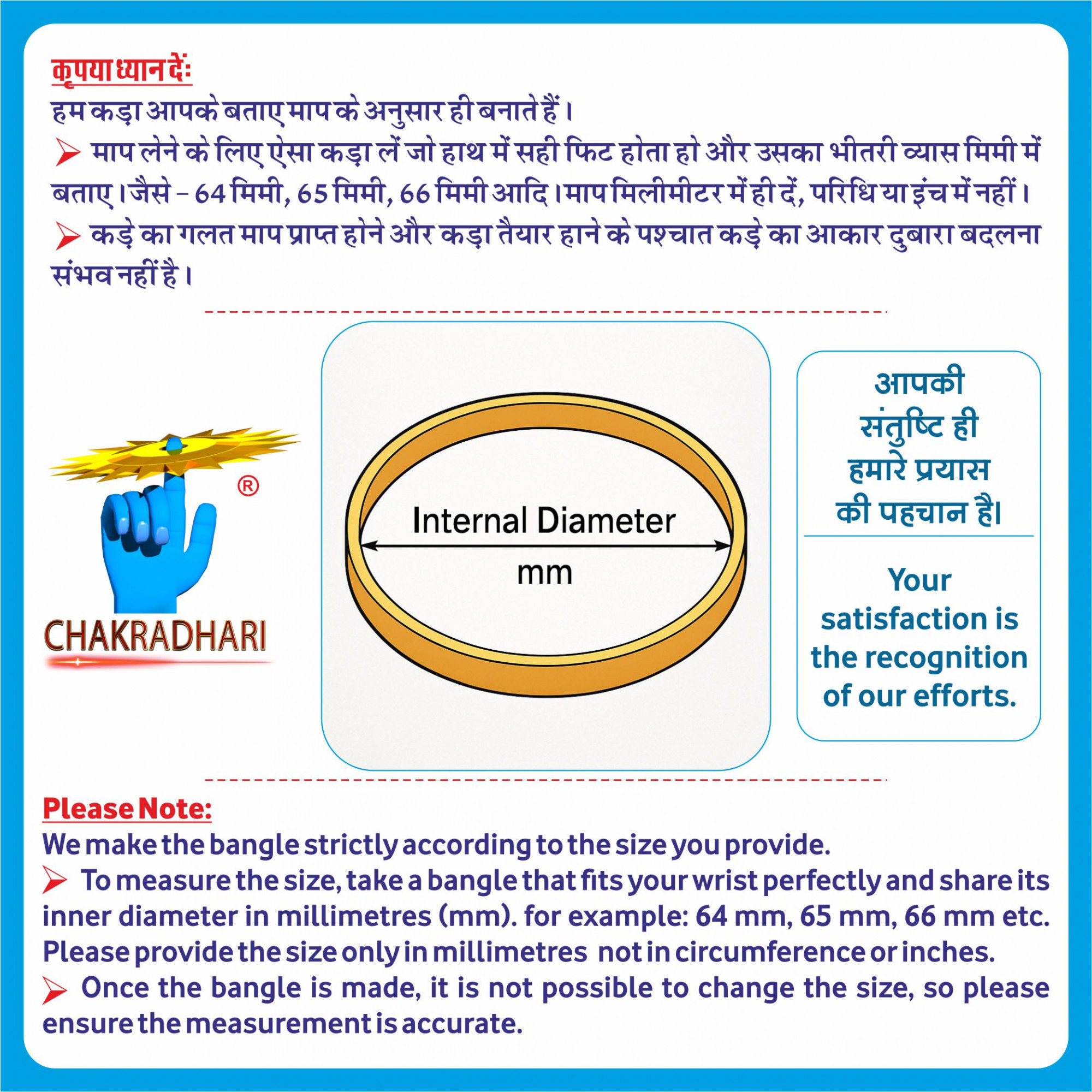 कृपया ध्यान दें:
हम कड़ा आपके बताए माप के अनुसार ही बनाते हैं।
➢ माप लेने के लिए ऐसा कड़ा लें जो हाथ में सही फिट होता हो और उसका भीतरी व्यास मिमी में बताए। जैसे – 64 मिमी, 65 मिमी, 66 मिमी आदि। माप मिलीमीटर में ही दें, परिधि या इंच में नहीं।
➢ कड़े का गलत माप प्राप्त होने और कड़ा तैयार हाने के पश्चात कड़े का आकार दुबारा बदलना संभव नहीं है।

®
CHAKRADHARI

Internal Diameter
mm

आपकी संतुष्टि ही हमारे प्रयास की पहचान है।

Your satisfaction is the recognition of our efforts.

Please Note:
We make the bangle strictly according to the size you provide.
➢ To measure the size, take a bangle that fits your wrist perfectly and share its inner diameter in millimetres (mm). for example: 64 mm, 65 mm, 66 mm etc. Please provide the size only in millimetres not in circumference or inches.
➢ Once the bangle is made, it is not possible to change the size, so please ensure the measurement is accurate.